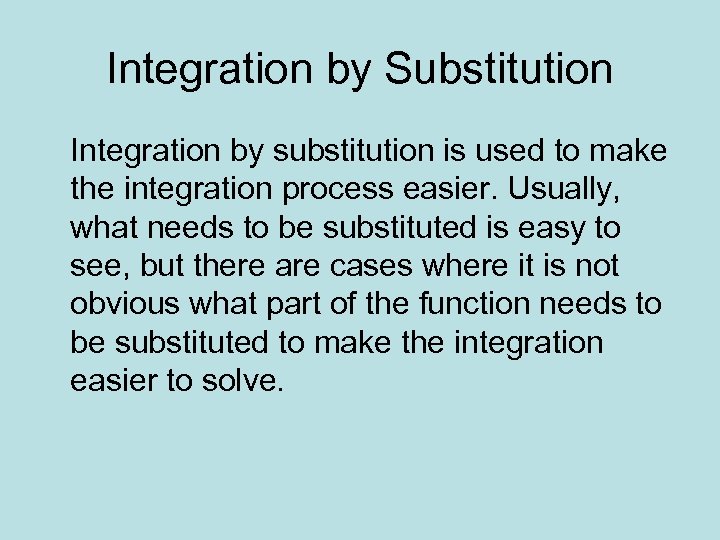 Integration by Substitution

Integration by substitution is used to make the integration process easier. Usually, what needs to be substituted is easy to see, but there are cases where it is not obvious what part of the function needs to be substituted to make the integration easier to solve.